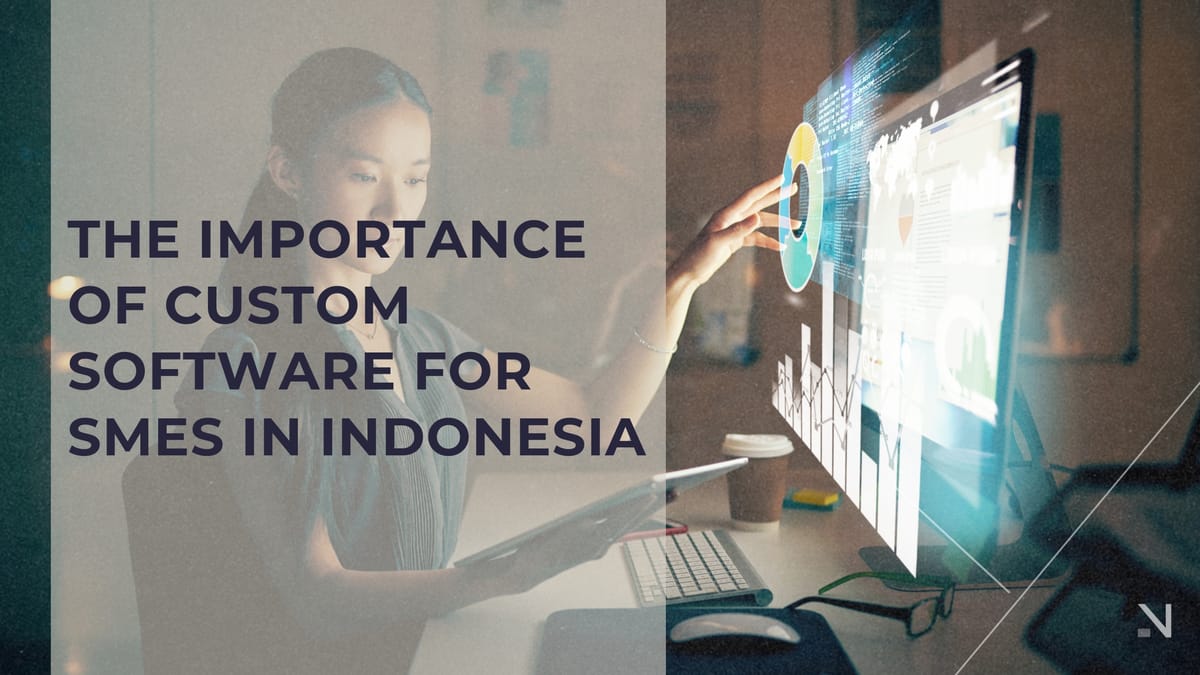 THE IMPORTANCE OF CUSTOM SOFTWARE FOR SMES IN INDONESIA